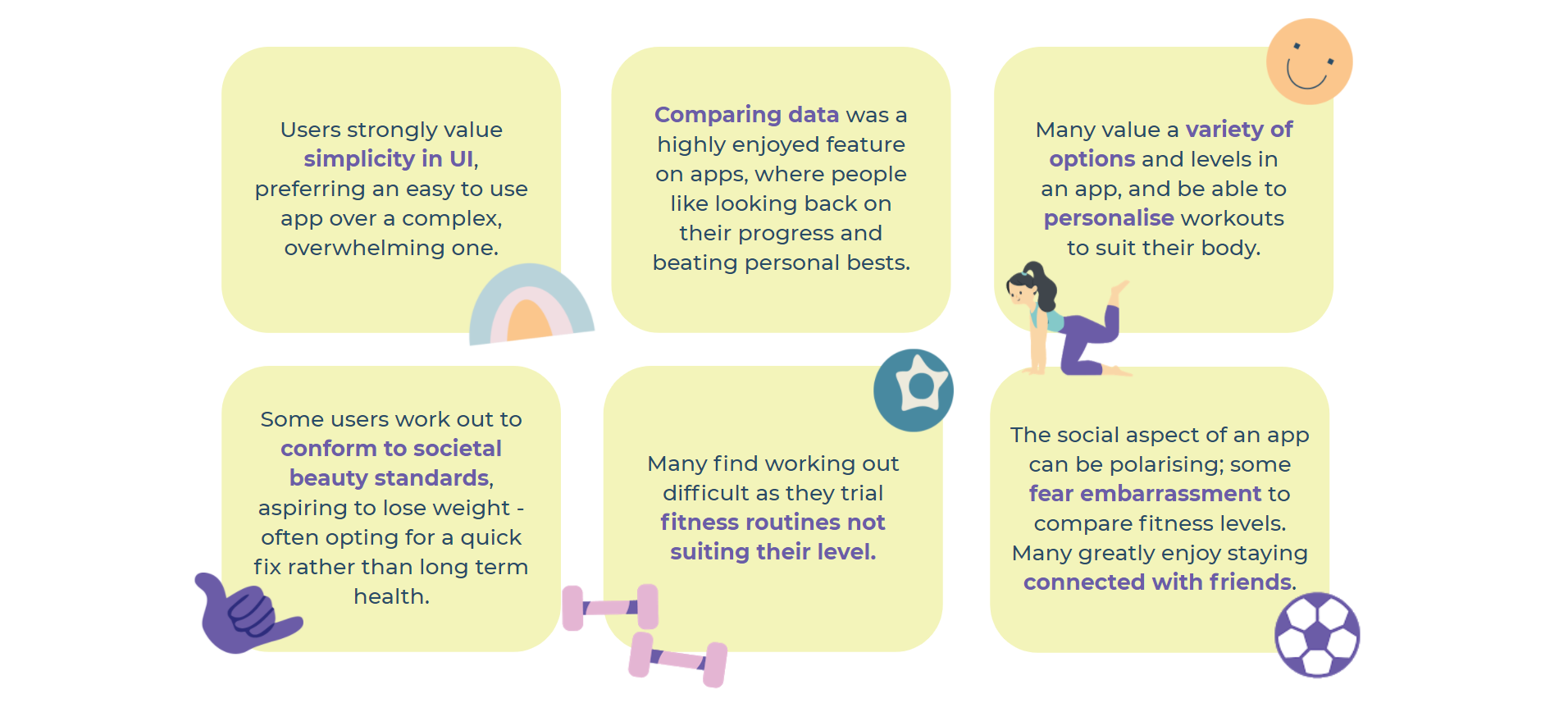 Users strongly value simplicity in UI, preferring an easy to use app over a complex, overwhelming one.

Comparing data was a highly enjoyed feature on apps, where people like looking back on their progress and beating personal bests.

Many value a variety of options and levels in an app, and be able to personalise workouts to suit their body.

Some users work out to conform to societal beauty standards, aspiring to lose weight - often opting for a quick fix rather than long term health.

Many find working out difficult as they trial fitness routines not suiting their level.

The social aspect of an app can be polarising; some fear embarrassment to compare fitness levels. Many greatly enjoy staying connected with friends.